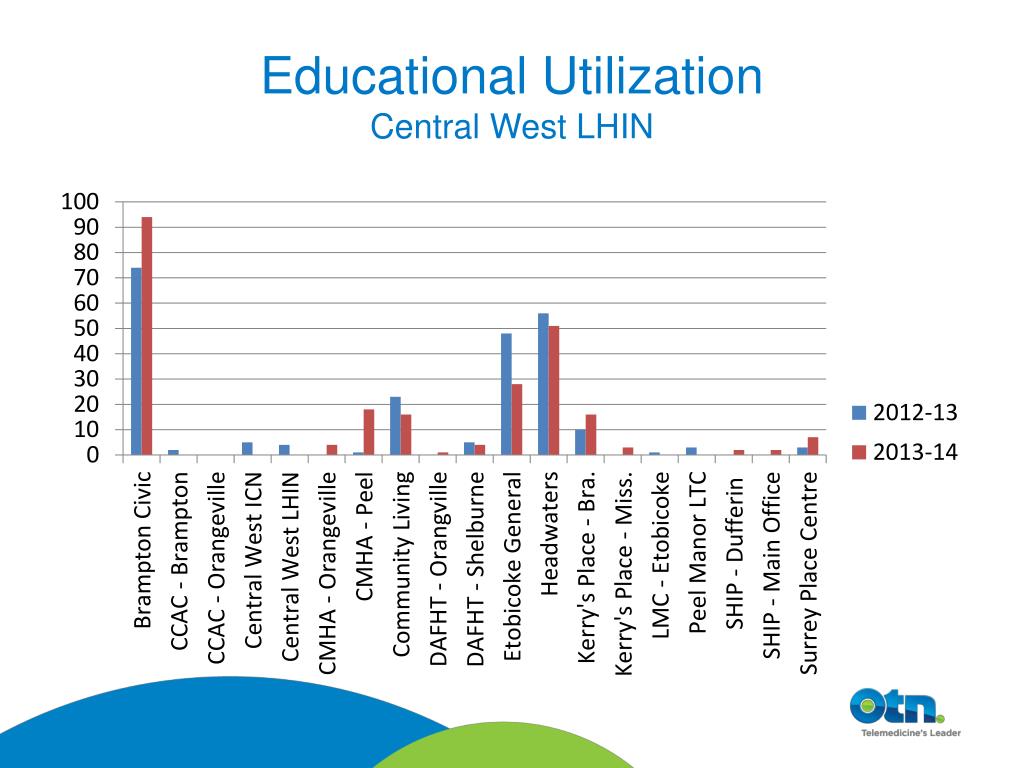 Educational Utilization
Central West LHIN

100
90
80
70
60
50
40
30
20
10
0

Brampton Civic
CCAC - Brampton
CCAC - Orangeville
Central West ICN
Central West LHIN
CMHA - Orangeville
CMHA - Peel
Community Living
DAFHT - Orangville
DAFHT - Shelburne
Etobicoke General
Headwaters
Kerry's Place - Bra.
Kerry's Place - Miss.
LMC - Etobicoke
Peel Manor LTC
SHIP - Dufferin
SHIP - Main Office
Surrey Place Centre

2012-13
2013-14

otn.
Telemedicine's Leader